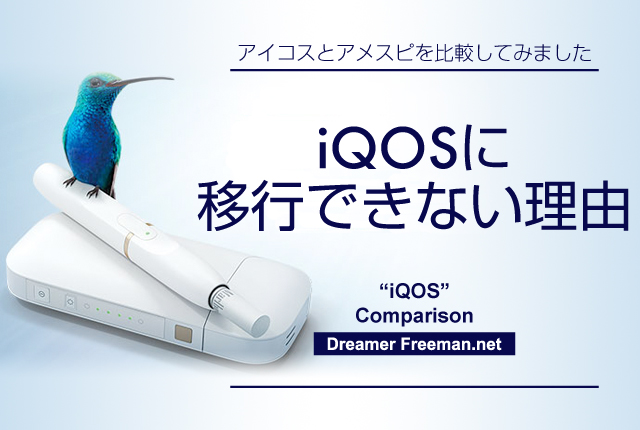 アイコスとアメスピを比較してみました

iQOSに
移行できない理由

“iQOS”
Comparison

Dreamer Freeman.net